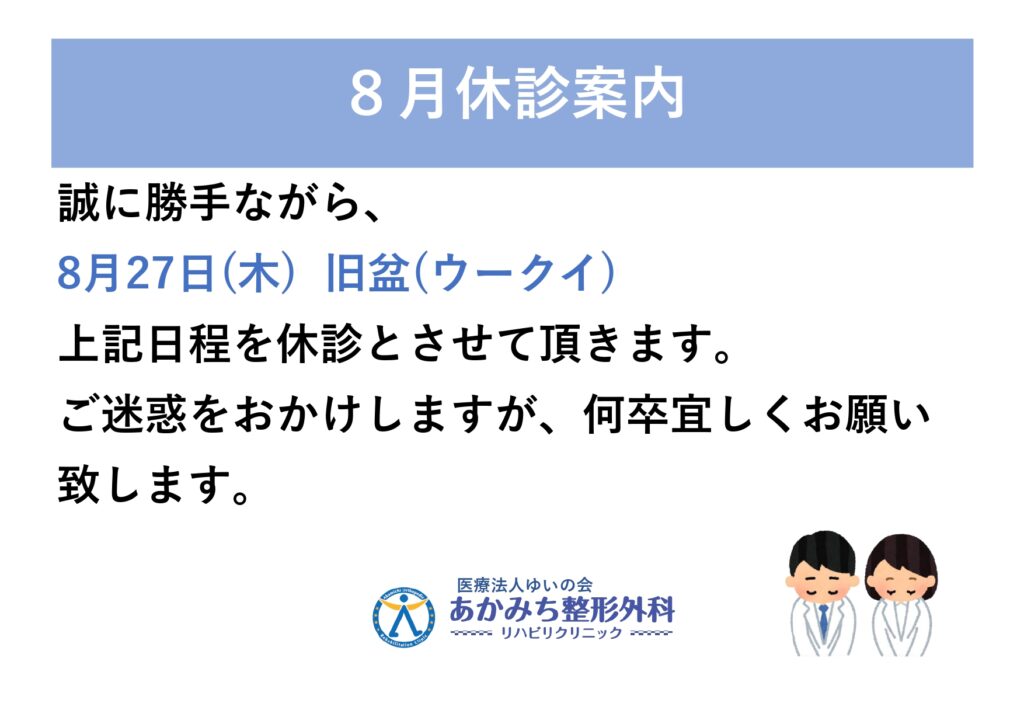 ８月休診案内

誠に勝手ながら、

8月27日(木) 旧盆(ウークイ)

上記日程を休診とさせて頂きます。

ご迷惑をおかけしますが、何卒宜しくお願い致します。

医療法人ゆいの会
あかみち整形外科
リハビリクリニック